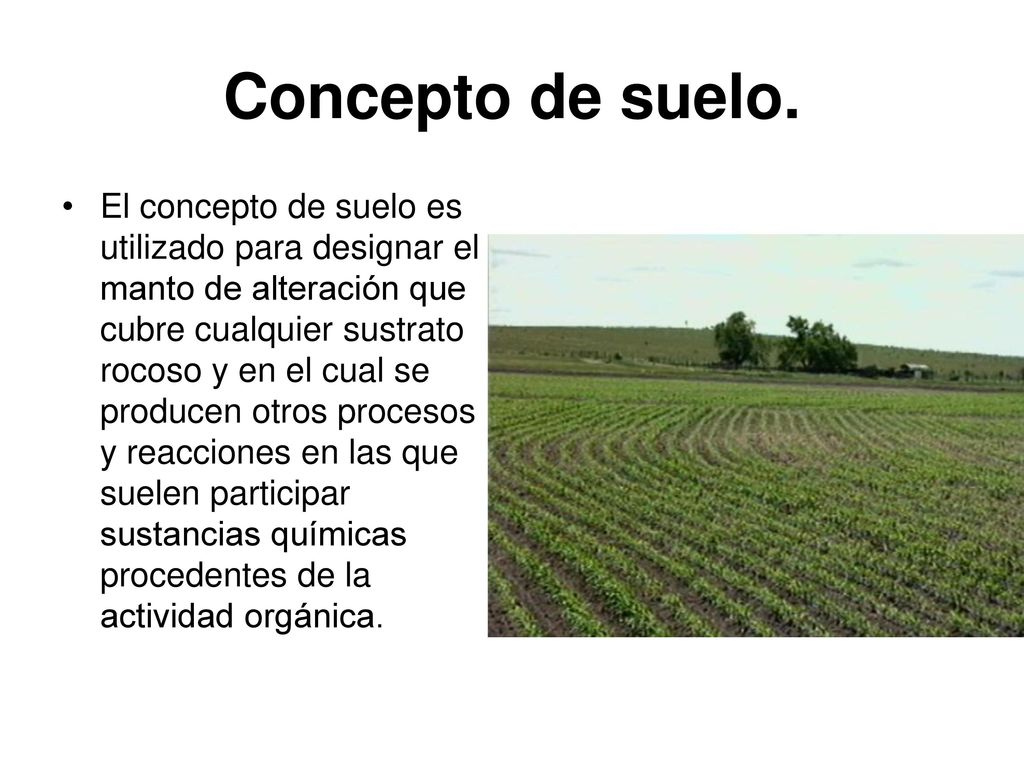 Concepto de suelo.

• El concepto de suelo es utilizado para designar el manto de alteración que cubre cualquier sustrato rocoso y en el cual se producen otros procesos y reacciones en las que suelen participar sustancias químicas procedentes de la actividad orgánica.